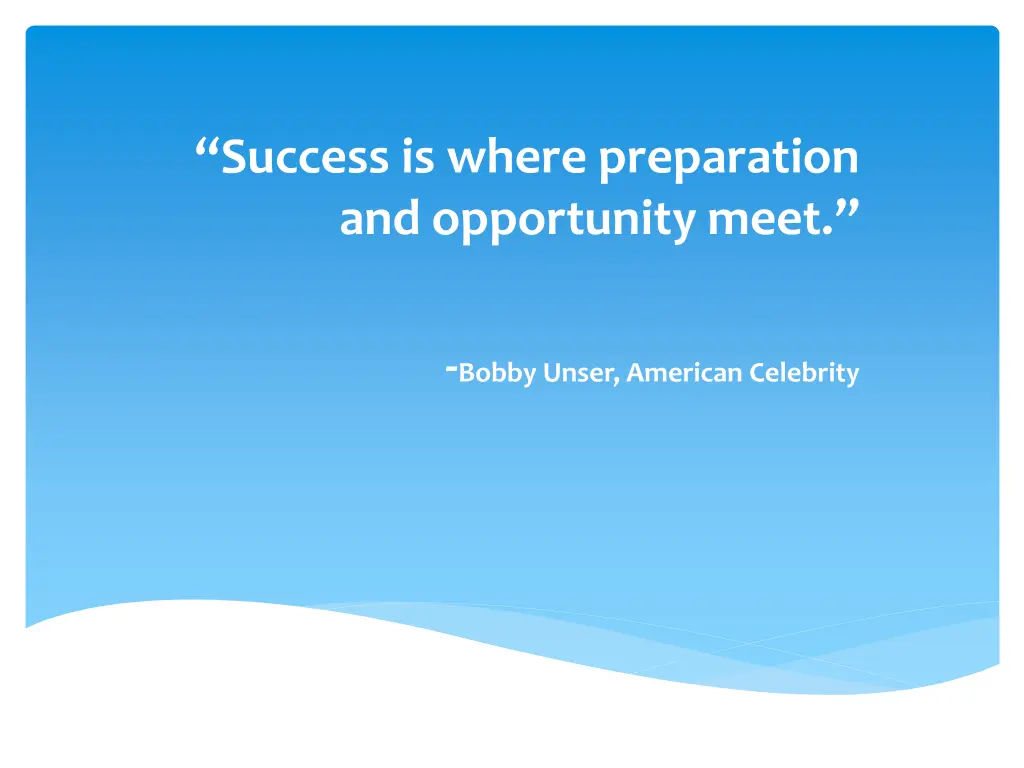 “Success is where preparation and opportunity meet.”

-Bobby Unser, American Celebrity